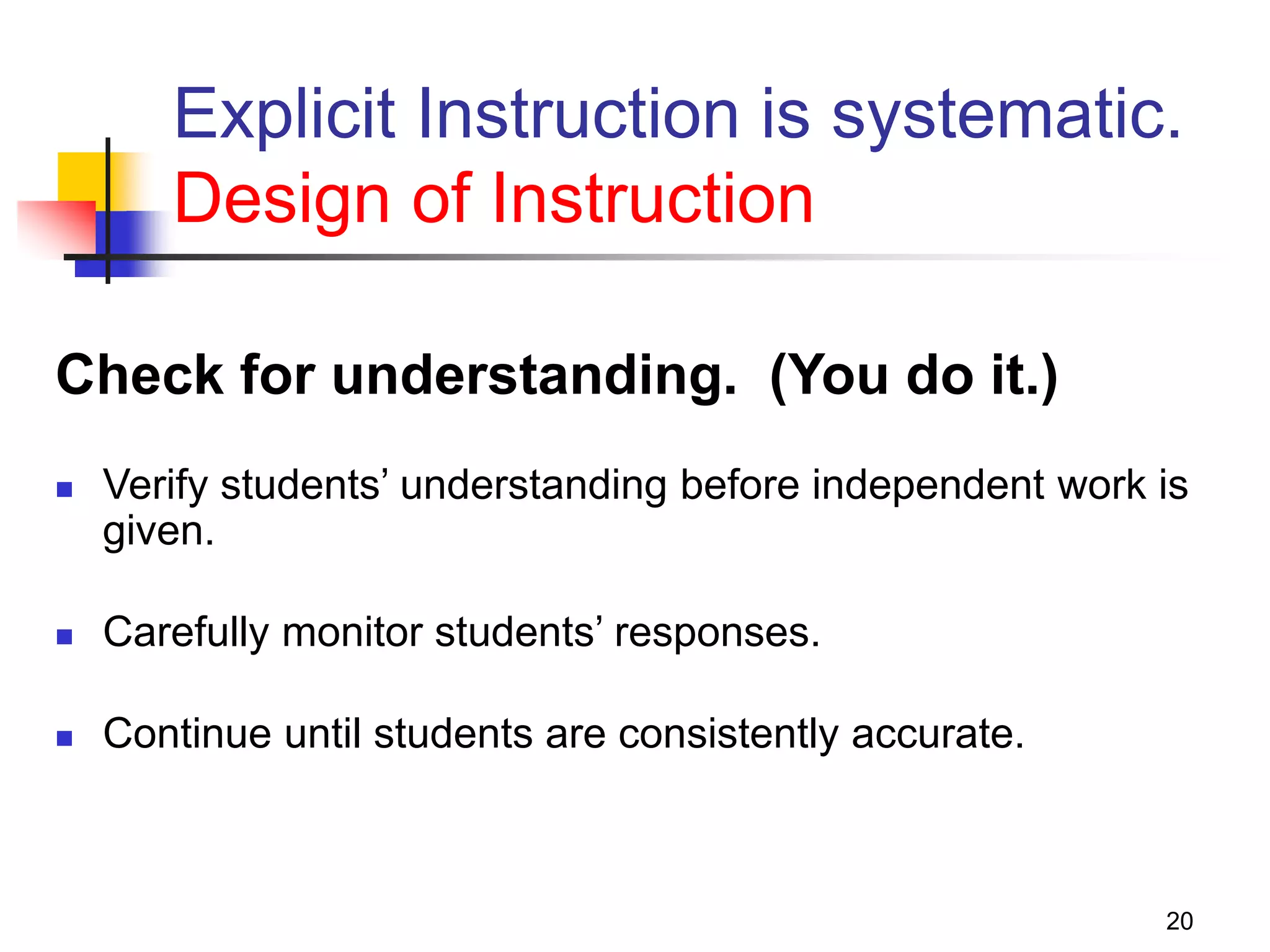 Explicit Instruction is systematic.
Design of Instruction

Check for understanding. (You do it.)

- Verify students' understanding before independent work is given.

- Carefully monitor students' responses.

- Continue until students are consistently accurate.

20